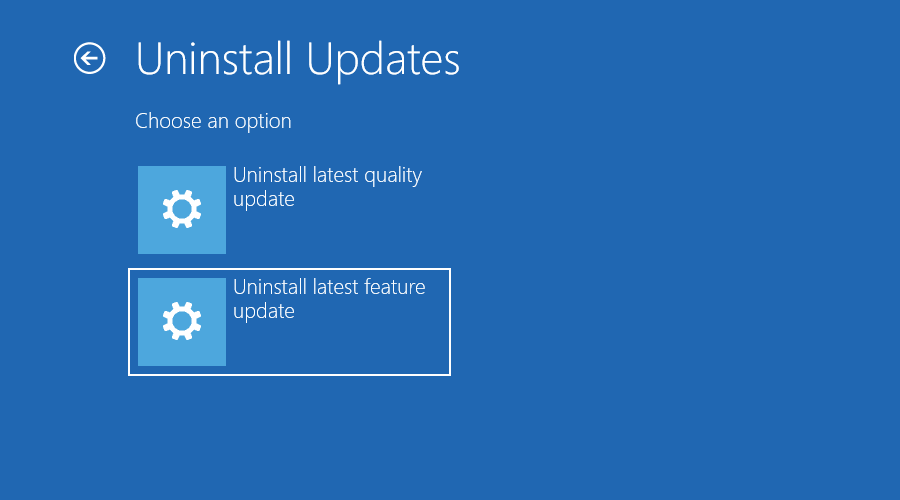 Uninstall Updates

Choose an option

Uninstall latest quality update

Uninstall latest feature update